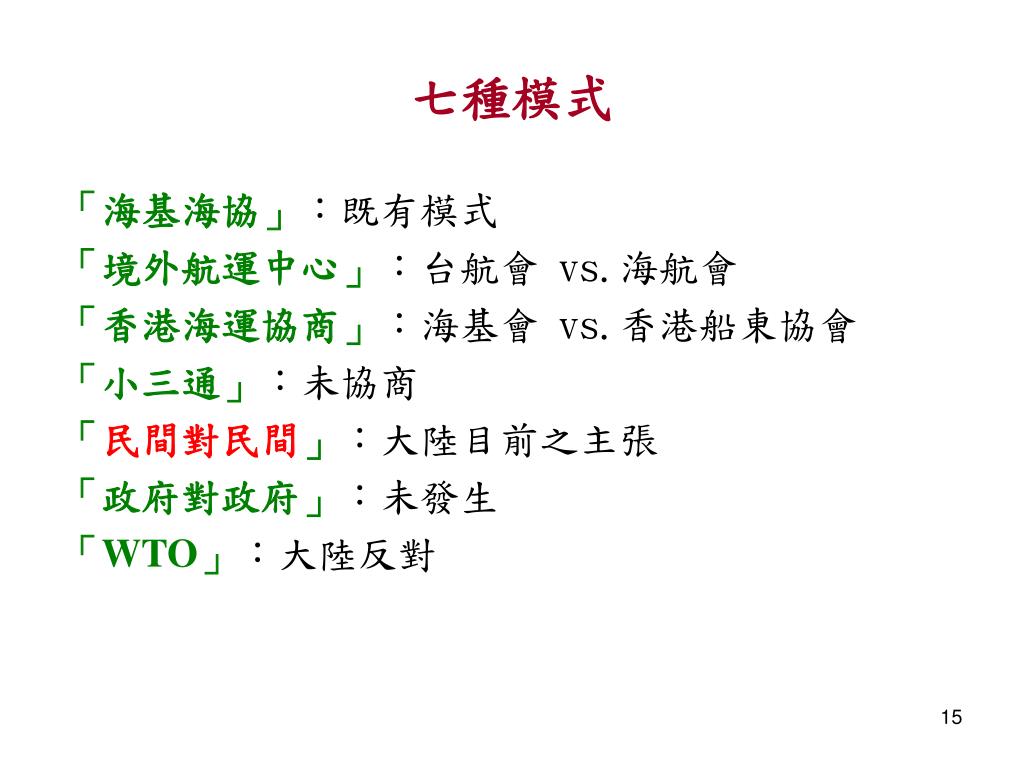 七種模式

「海基海協」：既有模式
「境外航運中心」：台航會 vs. 海航會
「香港海運協商」：海基會 vs. 香港船東協會
「小三通」：未協商
「民間對民間」：大陸目前之主張
「政府對政府」：未發生
「WTO」：大陸反對

15